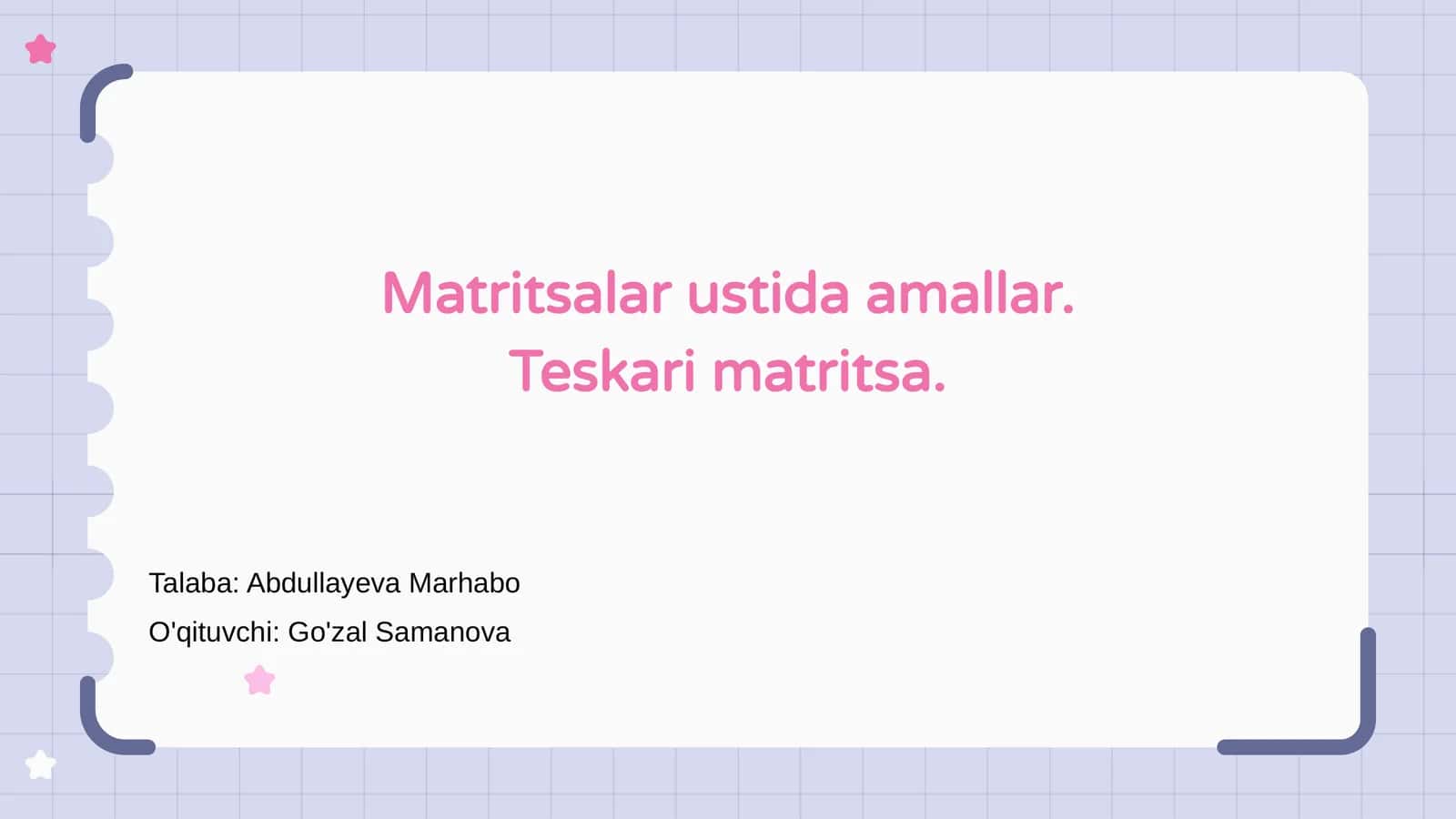 Matritsalar ustida amallar.
Teskari matritsa.

Talaba: Abdullayeva Marhabo
O'qituvchi: Go'zal Samanova